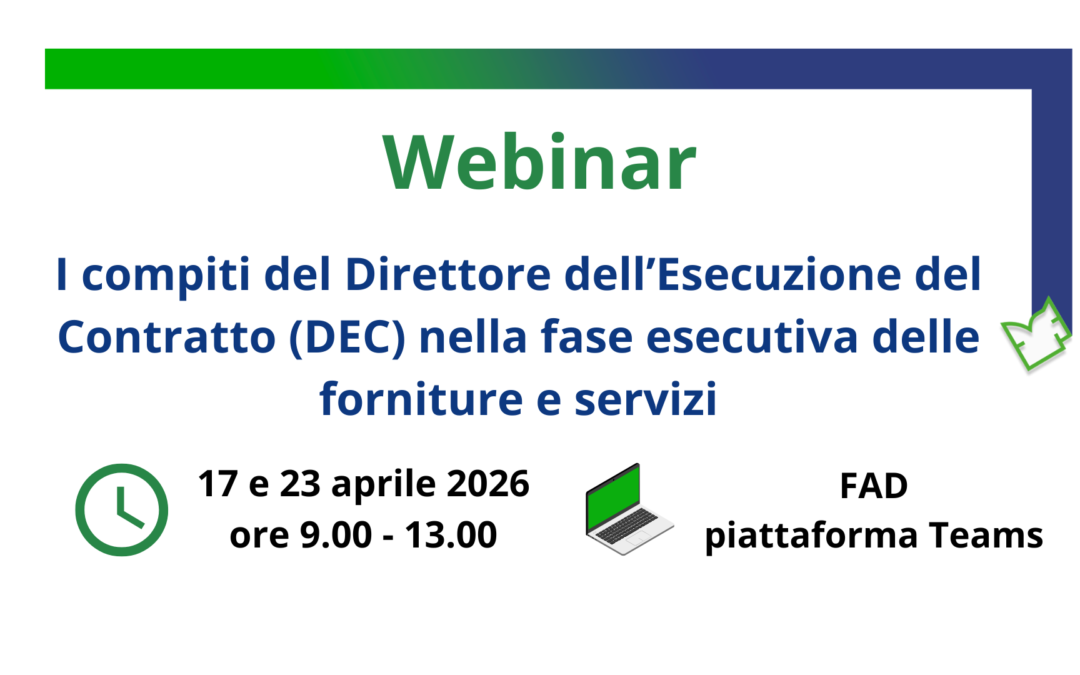 Webinar

I compiti del Direttore dell’Esecuzione del Contratto (DEC) nella fase esecutiva delle forniture e servizi

17 e 23 aprile 2026
ore 9.00 - 13.00

FAD
piattaforma Teams